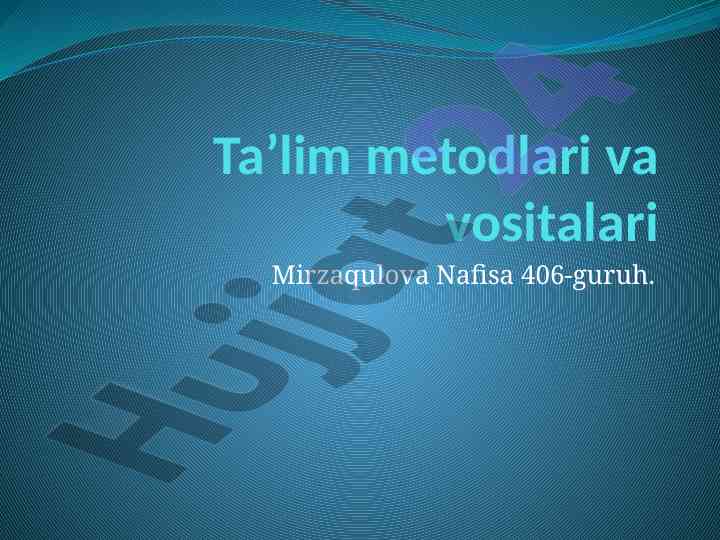 Ta’lim metodlari va vositalari

Mirzaqulova Nafisa 406-guruh.

Hujjat 24